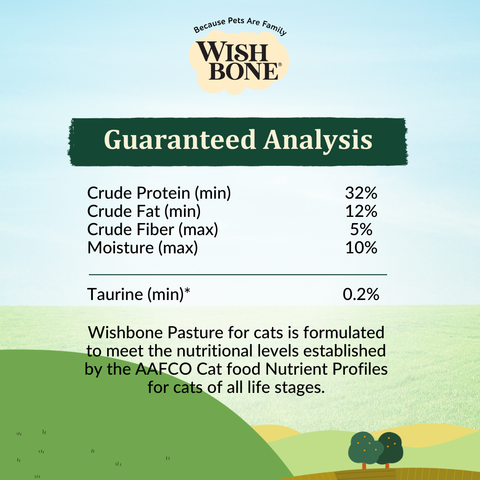 Because Pets Are Family
WISH BONE®

Guaranteed Analysis

| | |
|---|---|
| Crude Protein (min) | 32% |
| Crude Fat (min) | 12% |
| Crude Fiber (max) | 5% |
| Moisture (max) | 10% |
| Taurine (min)* | 0.2% |

Wishbone Pasture for cats is formulated to meet the nutritional levels established by the AAFCO Cat food Nutrient Profiles for cats of all life stages.